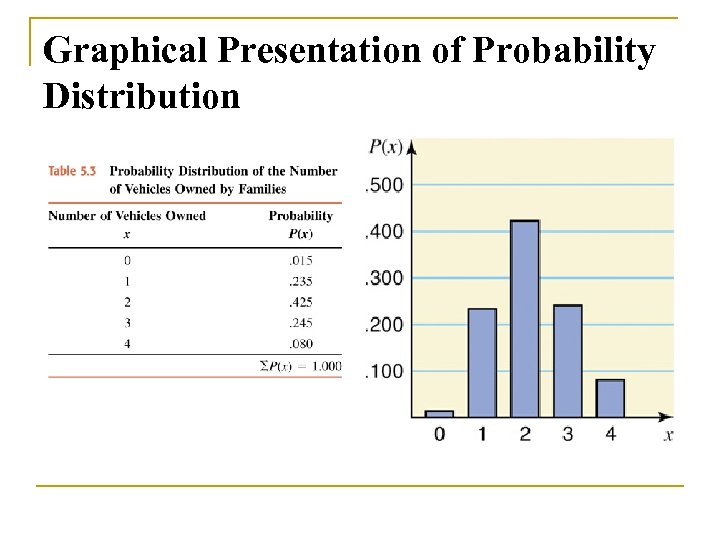 Graphical Presentation of Probability Distribution

Table 5.3 Probability Distribution of the Number of Vehicles Owned by Families

| Number of Vehicles Owned $x$ | Probability $P(x)$ |
|---|---|
| 0 | .015 |
| 1 | .235 |
| 2 | .425 |
| 3 | .245 |
| 4 | .080 |
| | $\Sigma P(x) = 1.000$ |

$P(x)$
.500
.400
.300
.200
.100
0 1 2 3 4 $x$